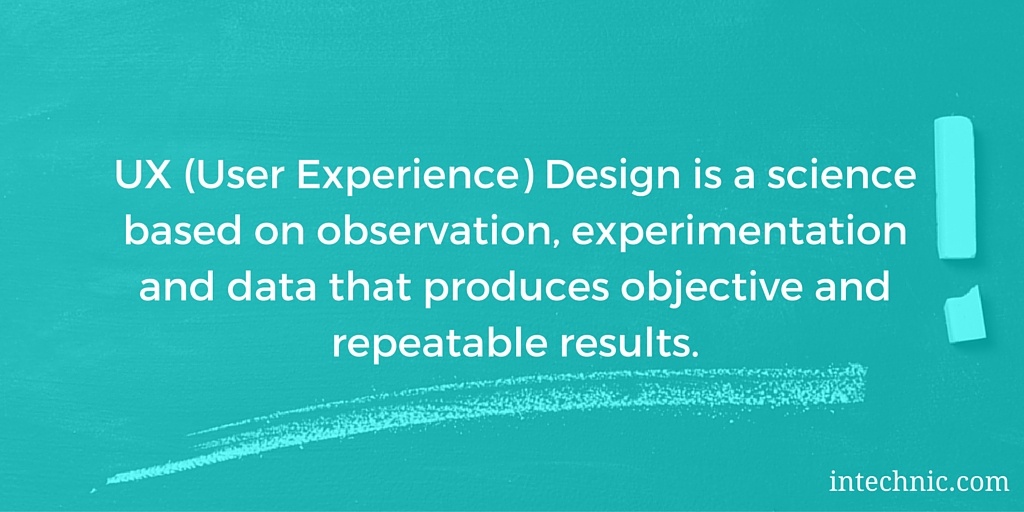 UX (User Experience) Design is a science based on observation, experimentation and data that produces objective and repeatable results.

intechnic.com